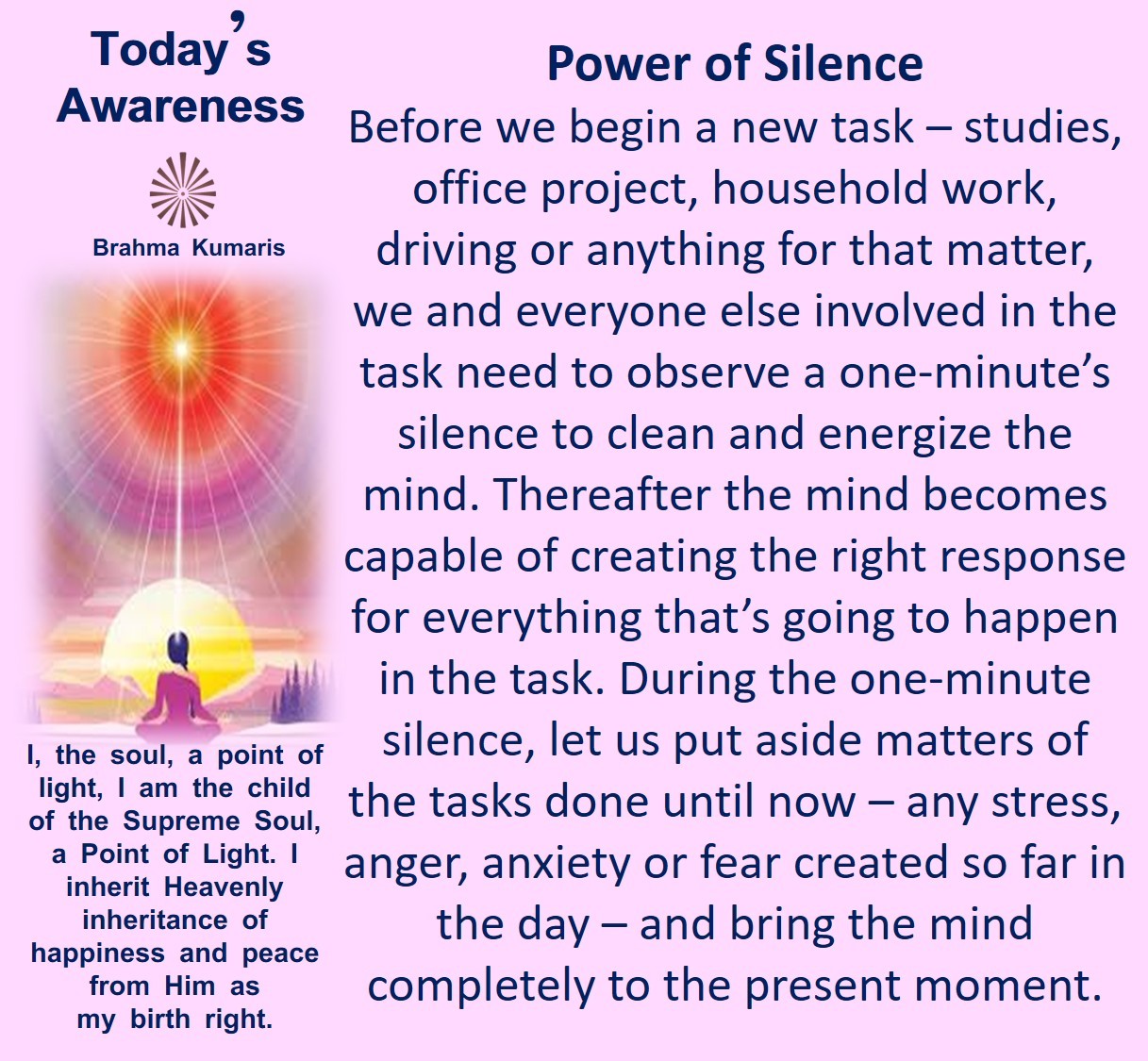 Today's Awareness

Brahma Kumaris

I, the soul, a point of light, I am the child of the Supreme Soul, a Point of Light. I inherit Heavenly inheritance of happiness and peace from Him as my birth right.

Power of Silence

Before we begin a new task – studies, office project, household work, driving or anything for that matter, we and everyone else involved in the task need to observe a one-minute's silence to clean and energize the mind. Thereafter the mind becomes capable of creating the right response for everything that's going to happen in the task. During the one-minute silence, let us put aside matters of the tasks done until now – any stress, anger, anxiety or fear created so far in the day – and bring the mind completely to the present moment.